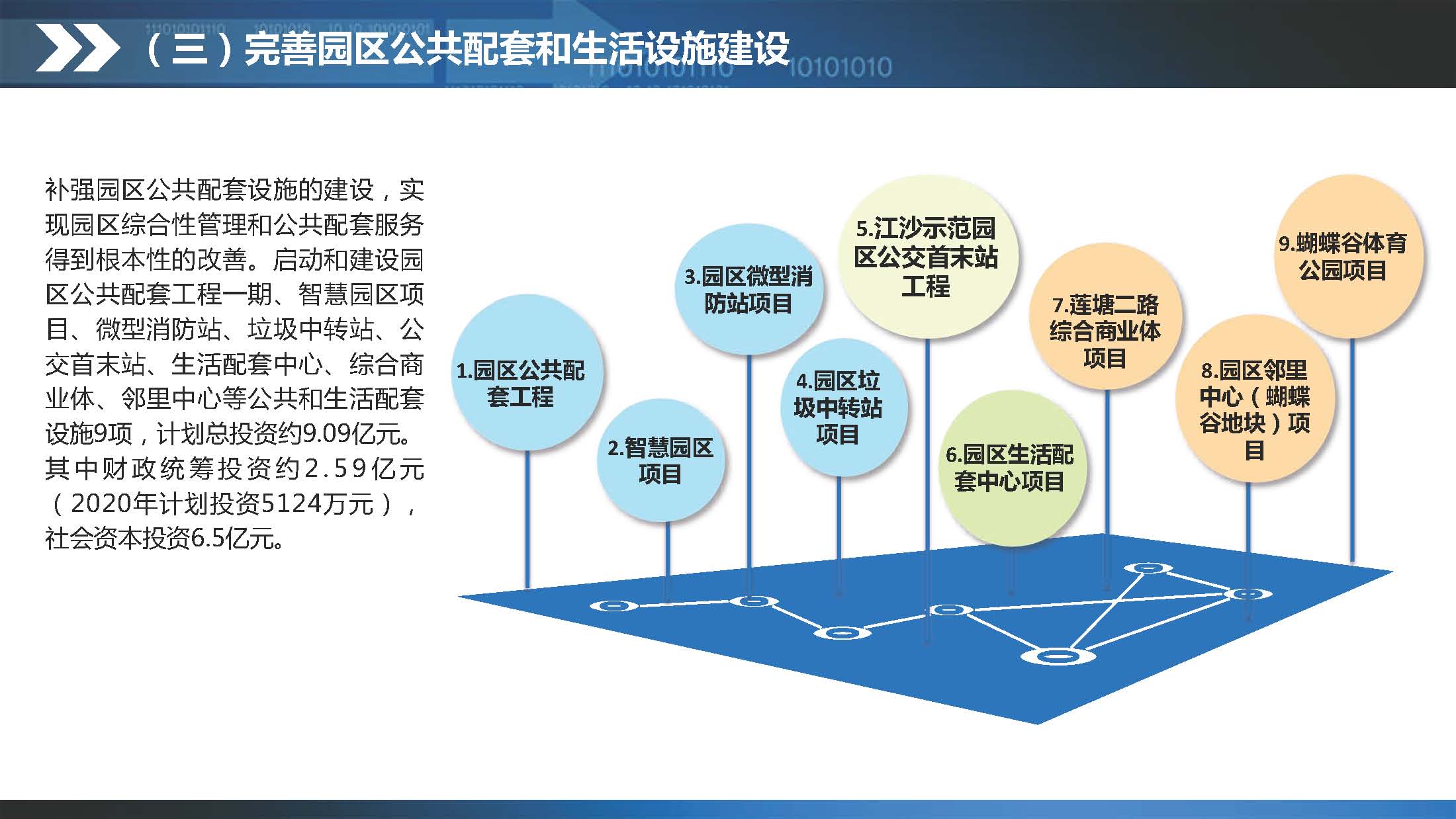 （三）完善园区公共配套和生活设施建设

补强园区公共配套设施的建设，实现园区综合性管理和公共配套服务得到根本性的改善。启动和建设园区公共配套工程一期、智慧园区项目、微型消防站、垃圾中转站、公交首末站、生活配套中心、综合商业体、邻里中心等公共和生活配套设施9项，计划总投资约9.09亿元。其中财政统筹投资约2.59亿元（2020年计划投资5124万元），社会资本投资6.5亿元。

1.园区公共配套工程

2.智慧园区项目

3.园区微型消防站项目

4.园区垃圾中转站项目

5.江沙示范园区公交首末站工程

6.园区生活配套中心项目

7.莲塘二路综合商业体项目

8.园区邻里中心（蝴蝶谷地块）项目

9.蝴蝶谷体育公园项目